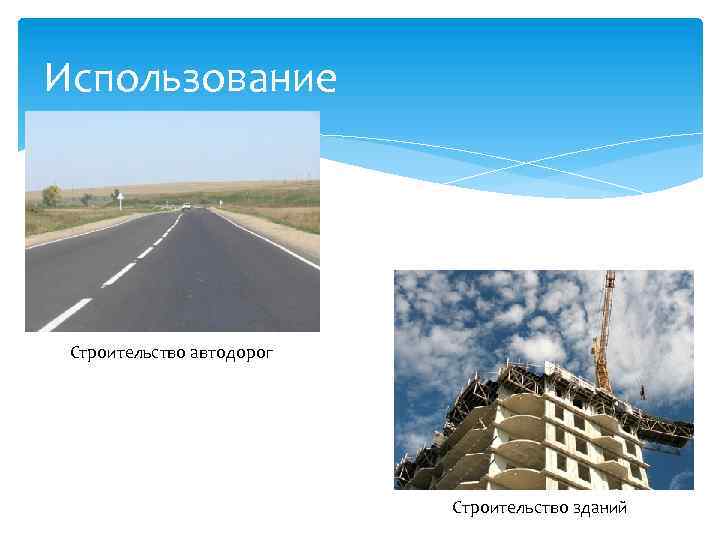 Использование

Строительство автодорог

Строительство зданий